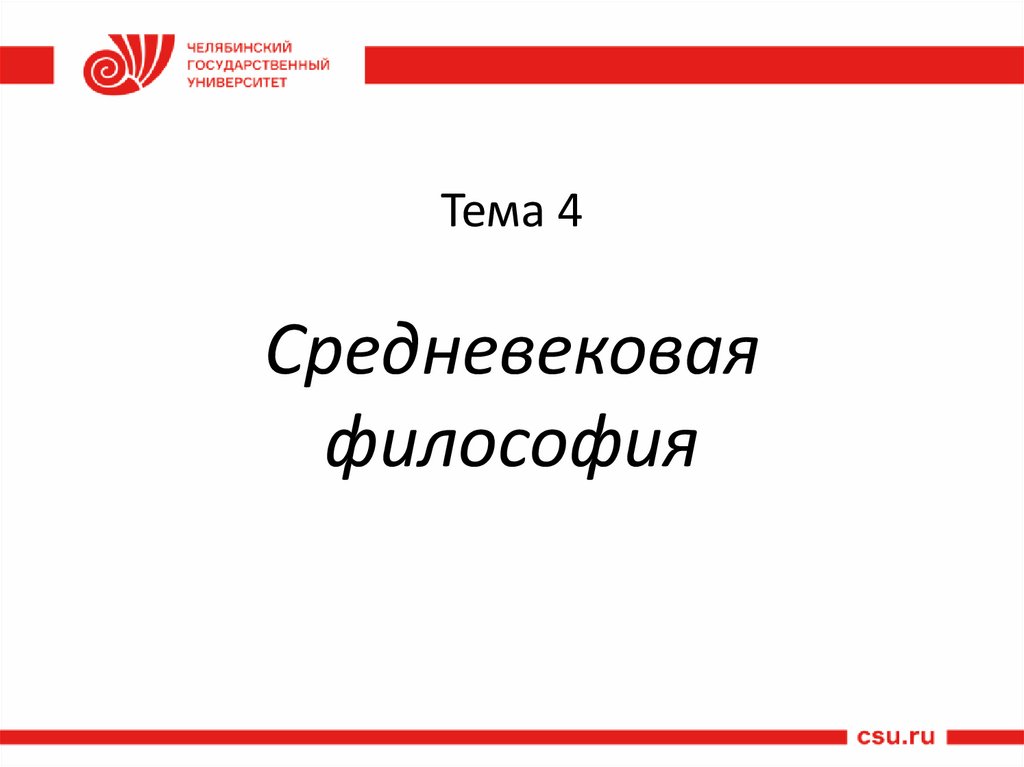 ЧЕЛЯБИНСКИЙ
ГОСУДАРСТВЕННЫЙ
УНИВЕРСИТЕТ

Тема 4

Средневековая философия

csu.ru